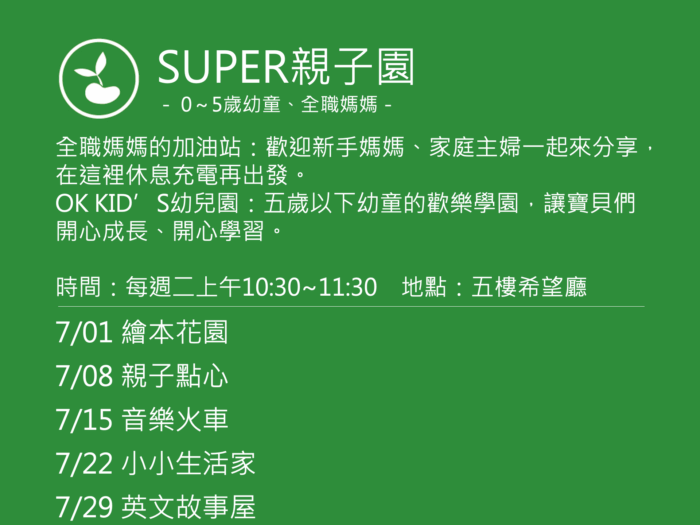 SUPER親子園
- 0～5歲幼童、全職媽媽 -

全職媽媽的加油站：歡迎新手媽媽、家庭主婦一起來分享，在這裡休息充電再出發。
OK KID’S幼兒園：五歲以下幼童的歡樂學園，讓寶貝們開心成長、開心學習。

時間：每週二上午10:30~11:30　地點：五樓希望廳

7/01 繪本花園
7/08 親子點心
7/15 音樂火車
7/22 小小生活家
7/29 英文故事屋